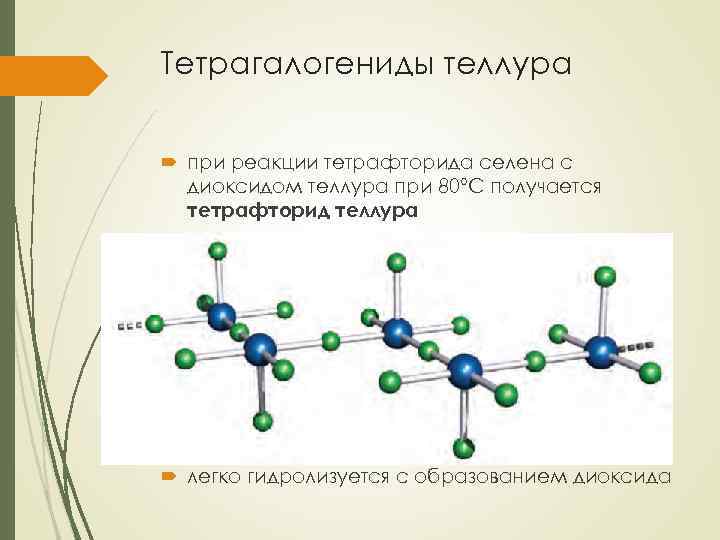 Тетрагалогениды теллура

при реакции тетрафторида селена с диоксидом теллура при 80°С получается **тетрафторид теллура**

легко гидролизуется с образованием диоксида